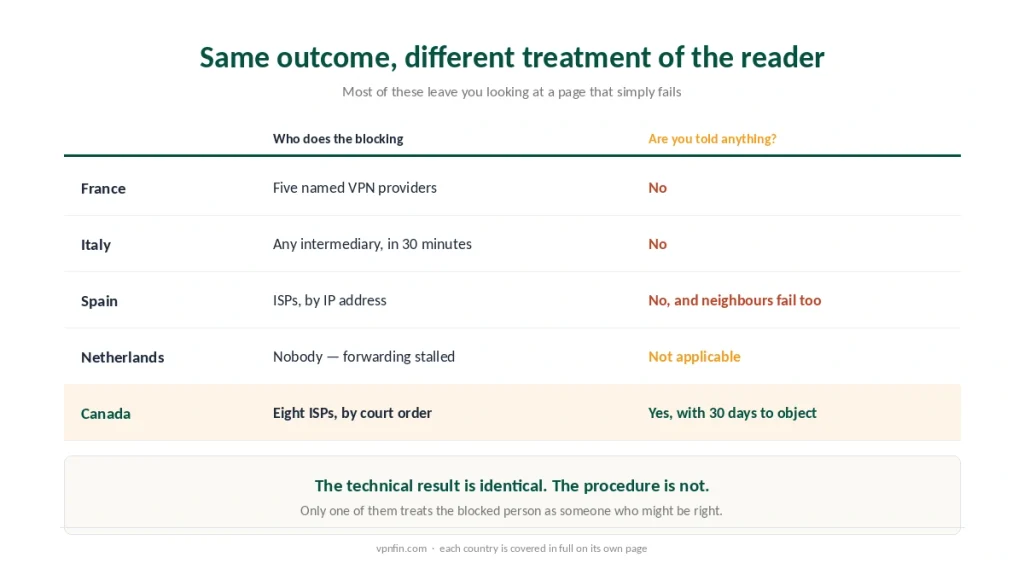 Same outcome, different treatment of the reader

Most of these leave you looking at a page that simply fails

| | Who does the blocking | Are you told anything? |
|---|---|---|
| France | Five named VPN providers | No |
| Italy | Any intermediary, in 30 minutes | No |
| Spain | ISPs, by IP address | No, and neighbours fail too |
| Netherlands | Nobody — forwarding stalled | Not applicable |
| Canada | Eight ISPs, by court order | Yes, with 30 days to object |

The technical result is identical. The procedure is not.

Only one of them treats the blocked person as someone who might be right.

vpnfin.com · each country is covered in full on its own page